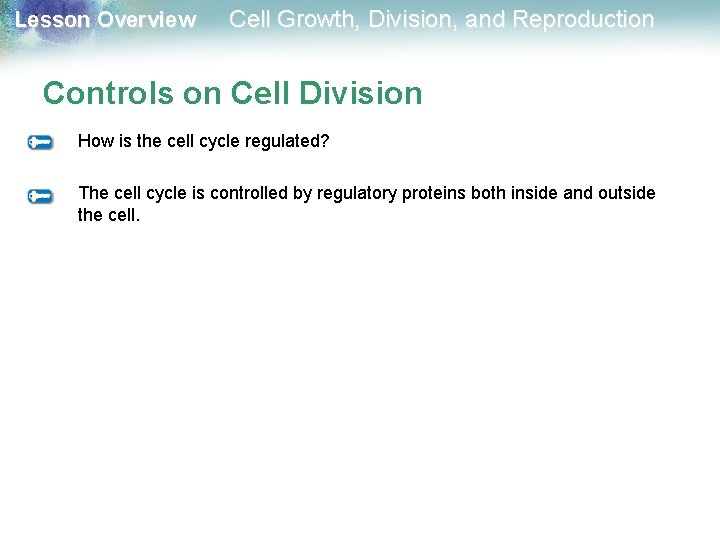 Lesson Overview Cell Growth, Division, and Reproduction

Controls on Cell Division

How is the cell cycle regulated?

The cell cycle is controlled by regulatory proteins both inside and outside the cell.